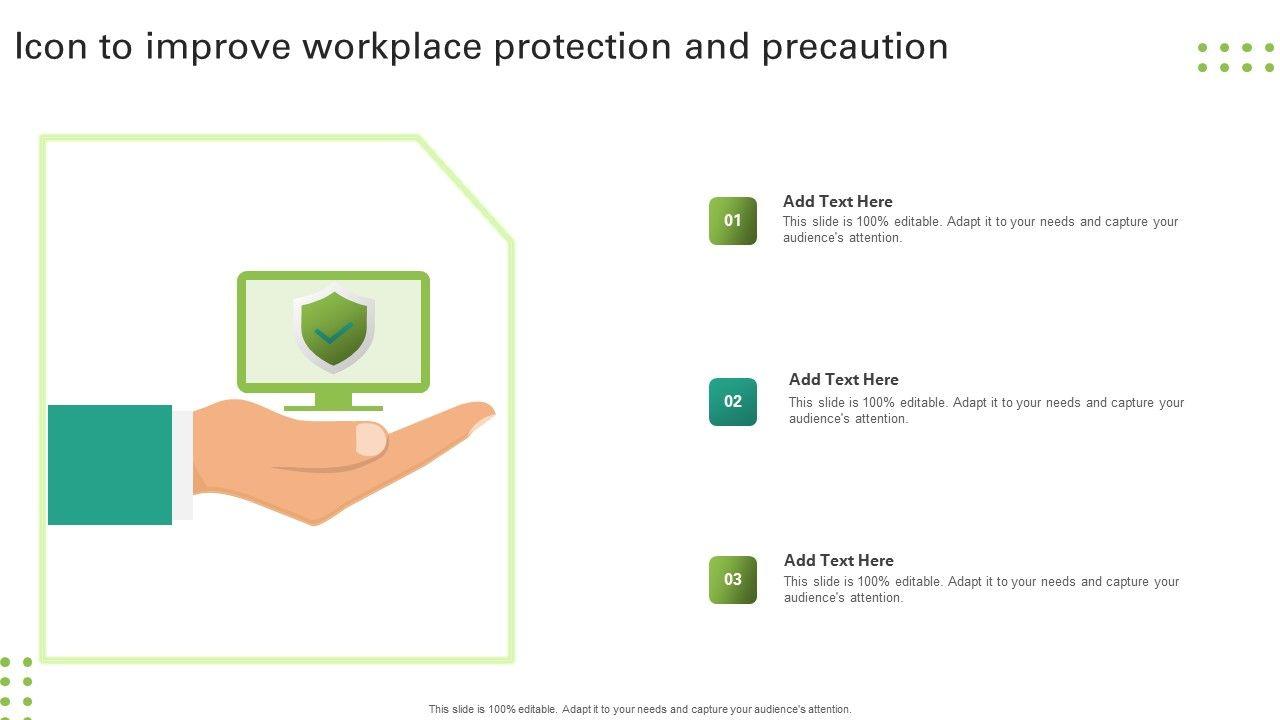 Icon to improve workplace protection and precaution

01

Add Text Here

This slide is 100% editable. Adapt it to your needs and capture your audience's attention.

02

Add Text Here

This slide is 100% editable. Adapt it to your needs and capture your audience's attention.

03

Add Text Here

This slide is 100% editable. Adapt it to your needs and capture your audience's attention.

This slide is 100% editable. Adapt it to your needs and capture your audience's attention.